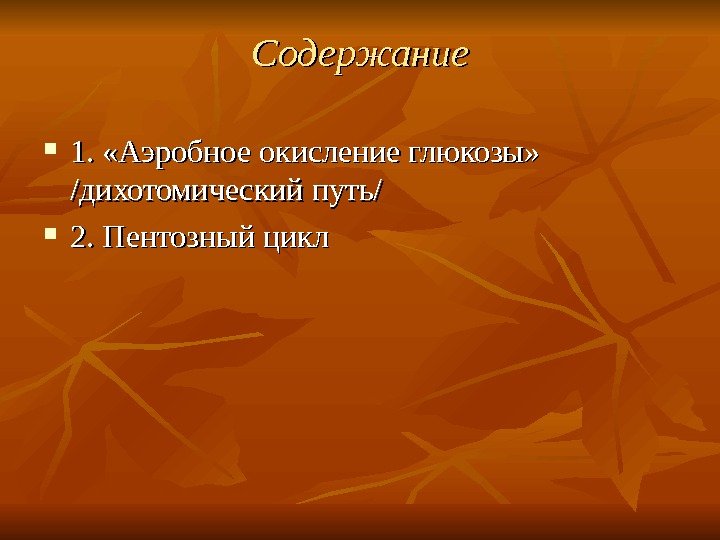 Содержание

1. «Аэробное окисление глюкозы» /дихотомический путь/

2. Пентозный цикл